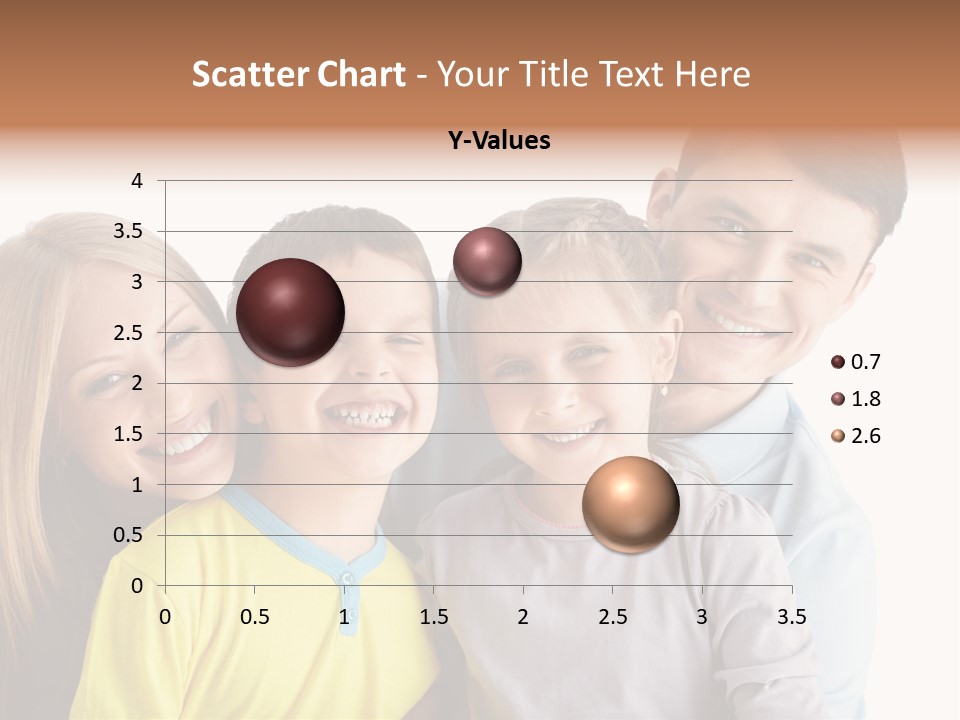 Scatter Chart - Your Title Text Here

Y-Values

4
3.5
3
2.5
2
1.5
1
0.5
0

0 0.5 1 1.5 2 2.5 3 3.5

0.7
1.8
2.6